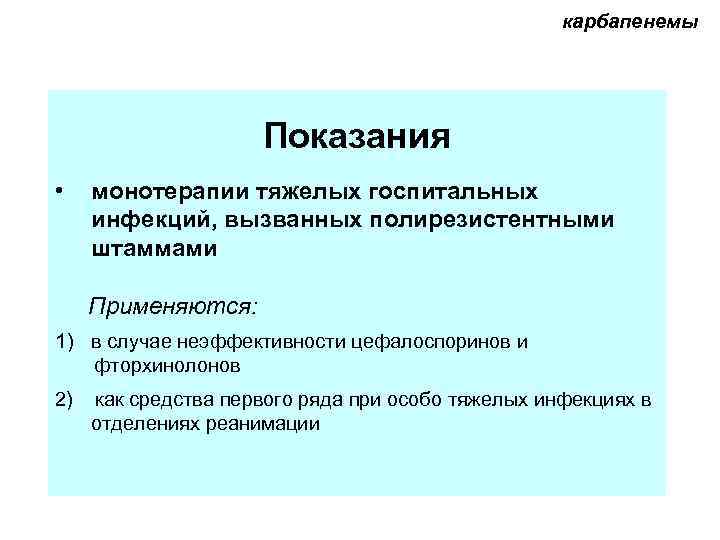 карбапенемы

Показания

• монотерапии тяжелых госпитальных инфекций, вызванных полирезистентными штаммами

Применяются:

1) в случае неэффективности цефалоспоринов и фторхинолонов

2) как средства первого ряда при особо тяжелых инфекциях в отделениях реанимации